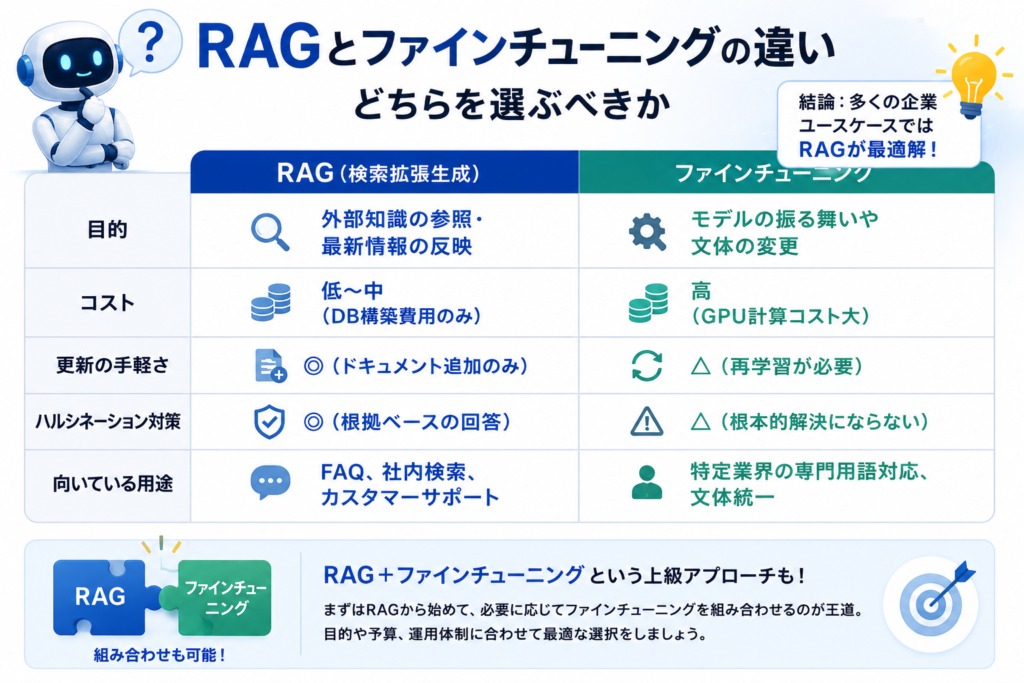 ?

RAGとファインチューニングの違い
どちらを選ぶべきか

結論：多くの企業ユースケースではRAGが最適解！

| | RAG（検索拡張生成） | ファインチューニング |
|---|---|---|
| 目的 | 外部知識の参照・最新情報の反映 | モデルの振る舞いや文体の変更 |
| コスト | 低〜中（DB構築費用のみ） | 高（GPU計算コスト大） |
| 更新の手軽さ | ◎（ドキュメント追加のみ） | △（再学習が必要） |
| ハルシネーション対策 | ◎（根拠ベースの回答） | △（根本的解決にならない） |
| 向いている用途 | FAQ、社内検索、カスタマーサポート | 特定業界の専門用語対応、文体統一 |

RAG
ファインチューニング
組み合わせも可能！

RAG＋ファインチューニング という上級アプローチも！
まずはRAGから始めて、必要に応じてファインチューニングを組み合わせるのが王道。目的や予算、運用体制に合わせて最適な選択をしましょう。